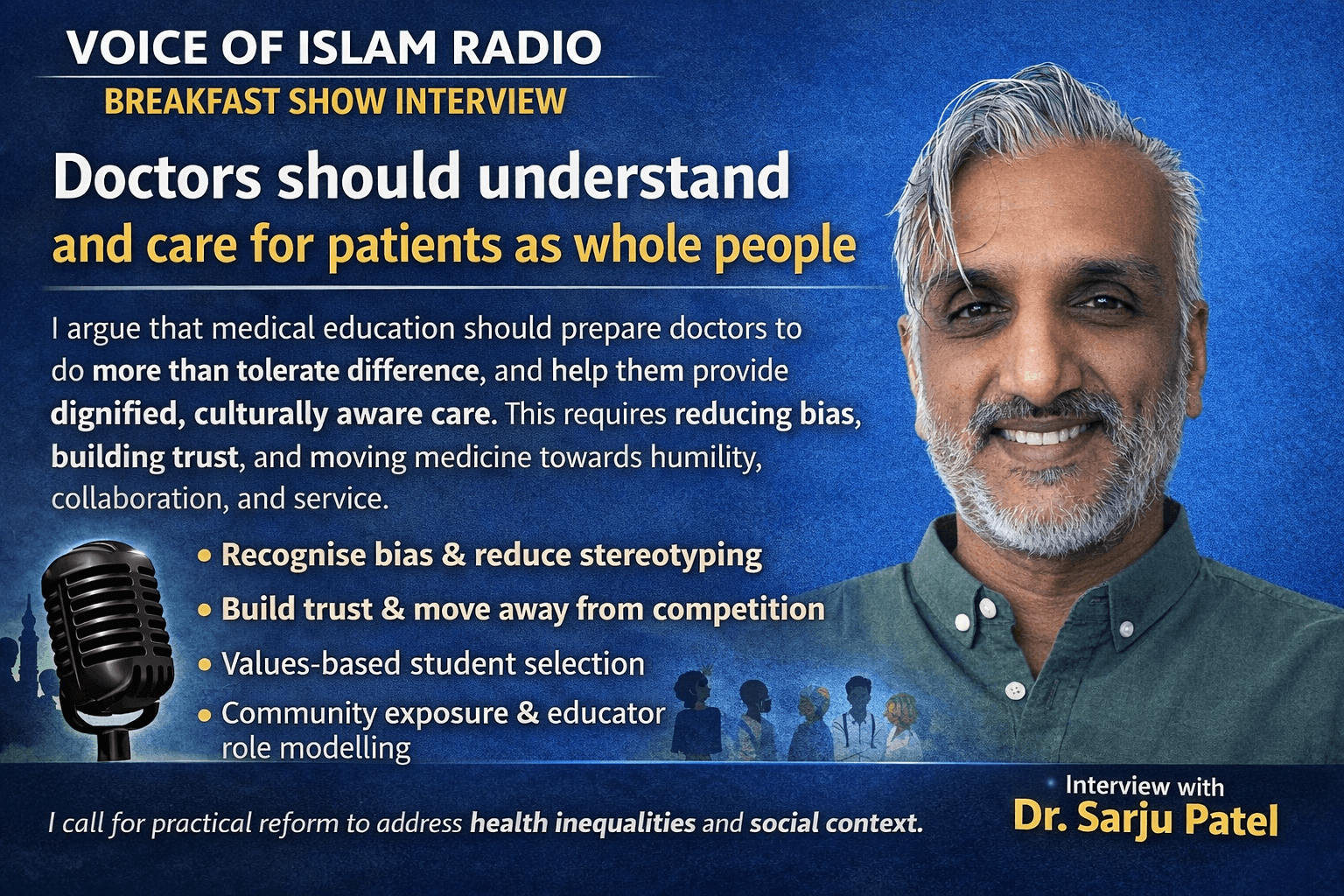 VOICE OF ISLAM RADIO
BREAKFAST SHOW INTERVIEW

Doctors should understand
and care for patients as whole people

I argue that medical education should prepare doctors to do more than tolerate difference, and help them provide dignified, culturally aware care. This requires reducing bias, building trust, and moving medicine towards humility, collaboration, and service.

• Recognise bias & reduce stereotyping
• Build trust & move away from competition
• Values-based student selection
• Community exposure & educator role modelling

I call for practical reform to address health inequalities and social context.

Interview with
Dr. Sarju Patel